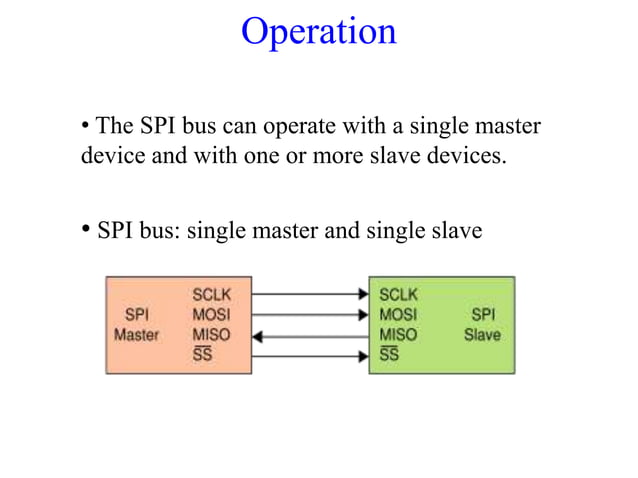 Operation

• The SPI bus can operate with a single master device and with one or more slave devices.

• SPI bus: single master and single slave

SPI Master
SCLK
MOSI
MISO
$\overline{SS}$

SCLK
MOSI
MISO
$\overline{SS}$
SPI Slave